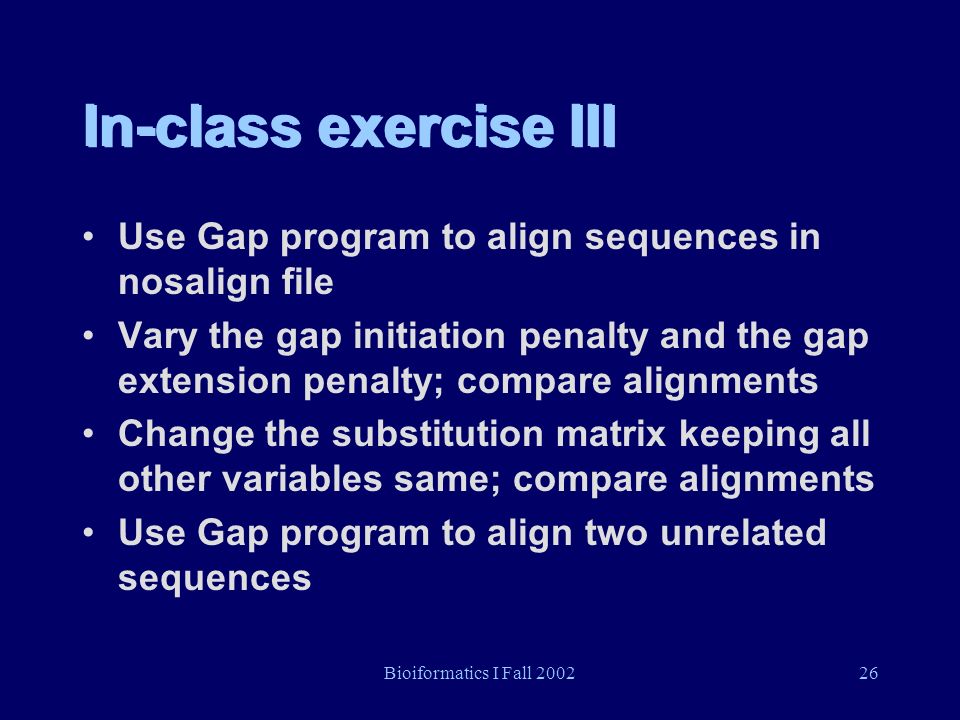 In-class exercise III

• Use Gap program to align sequences in nosalign file
• Vary the gap initiation penalty and the gap extension penalty; compare alignments
• Change the substitution matrix keeping all other variables same; compare alignments
• Use Gap program to align two unrelated sequences

Bioiformatics I Fall 2002

26